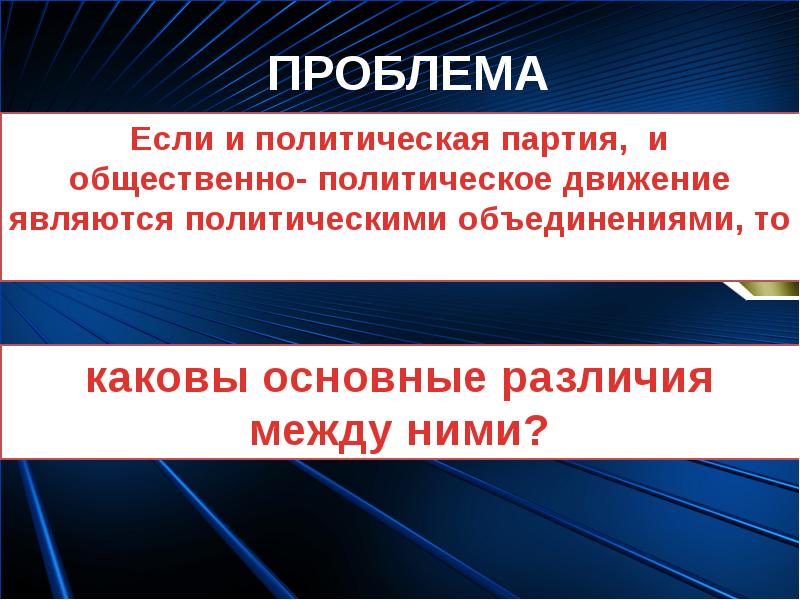 ПРОБЛЕМА

Если и политическая партия, и общественно- политическое движение являются политическими объединениями, то

каковы основные различия между ними?